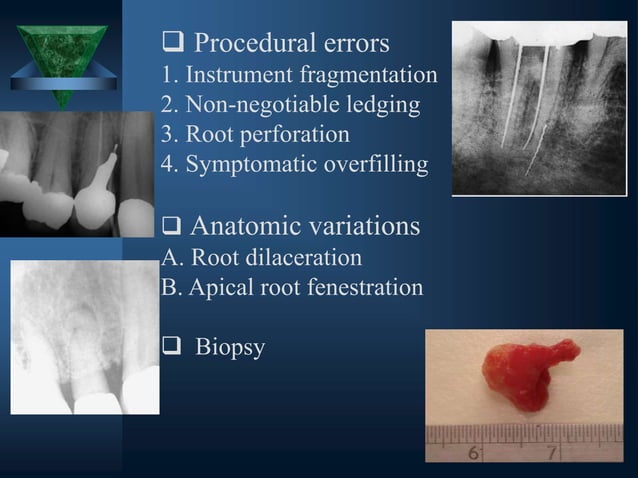 ❑ Procedural errors
1. Instrument fragmentation
2. Non-negotiable ledging
3. Root perforation
4. Symptomatic overfilling

❑ Anatomic variations
A. Root dilaceration
B. Apical root fenestration

❑ Biopsy

6 7